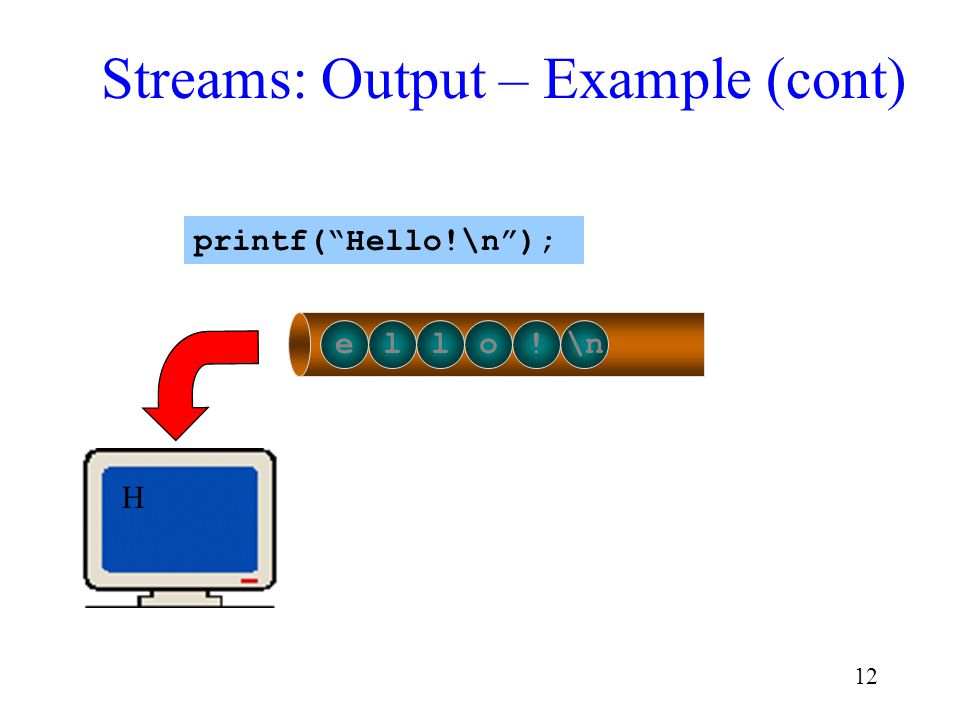 Streams: Output – Example (cont)

printf(“Hello!\n”);

e l l o ! \n

H

12